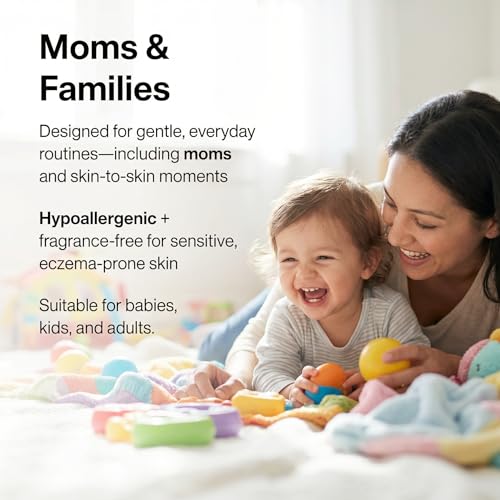 Moms & Families

Designed for gentle, everyday routines—including moms and skin-to-skin moments

Hypoallergenic + fragrance-free for sensitive, eczema-prone skin

Suitable for babies, kids, and adults.